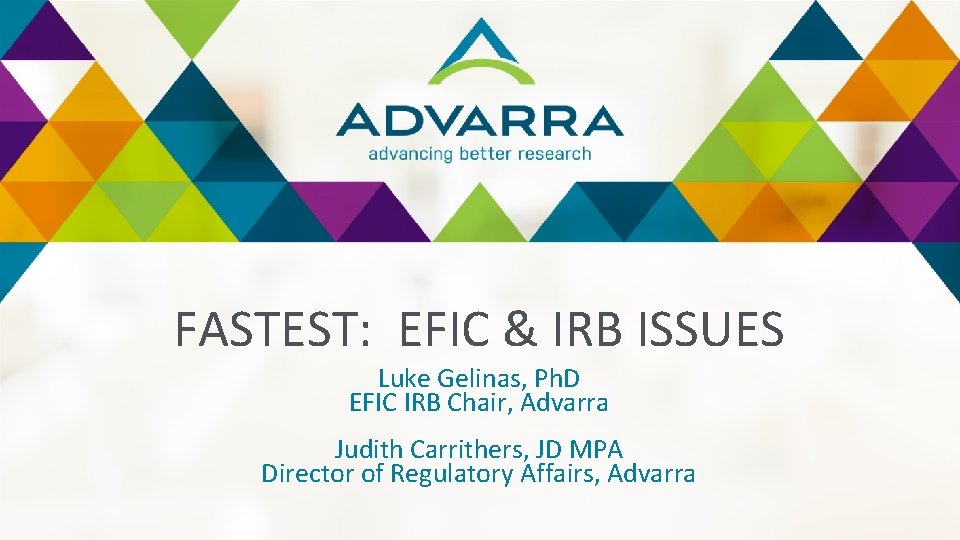 ADVARRA
advancing better research

FASTEST: EFIC & IRB ISSUES

Luke Gelinas, PhD
EFIC IRB Chair, Advarra

Judith Carrithers, JD MPA
Director of Regulatory Affairs, Advarra